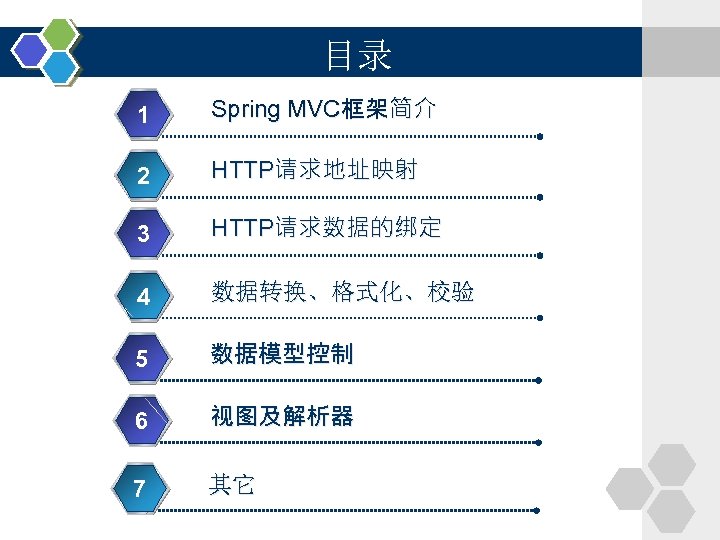 目录

1 Spring MVC框架简介

2 HTTP请求地址映射

3 HTTP请求数据的绑定

4 数据转换、格式化、校验

5 数据模型控制

6 视图及解析器

7 其它